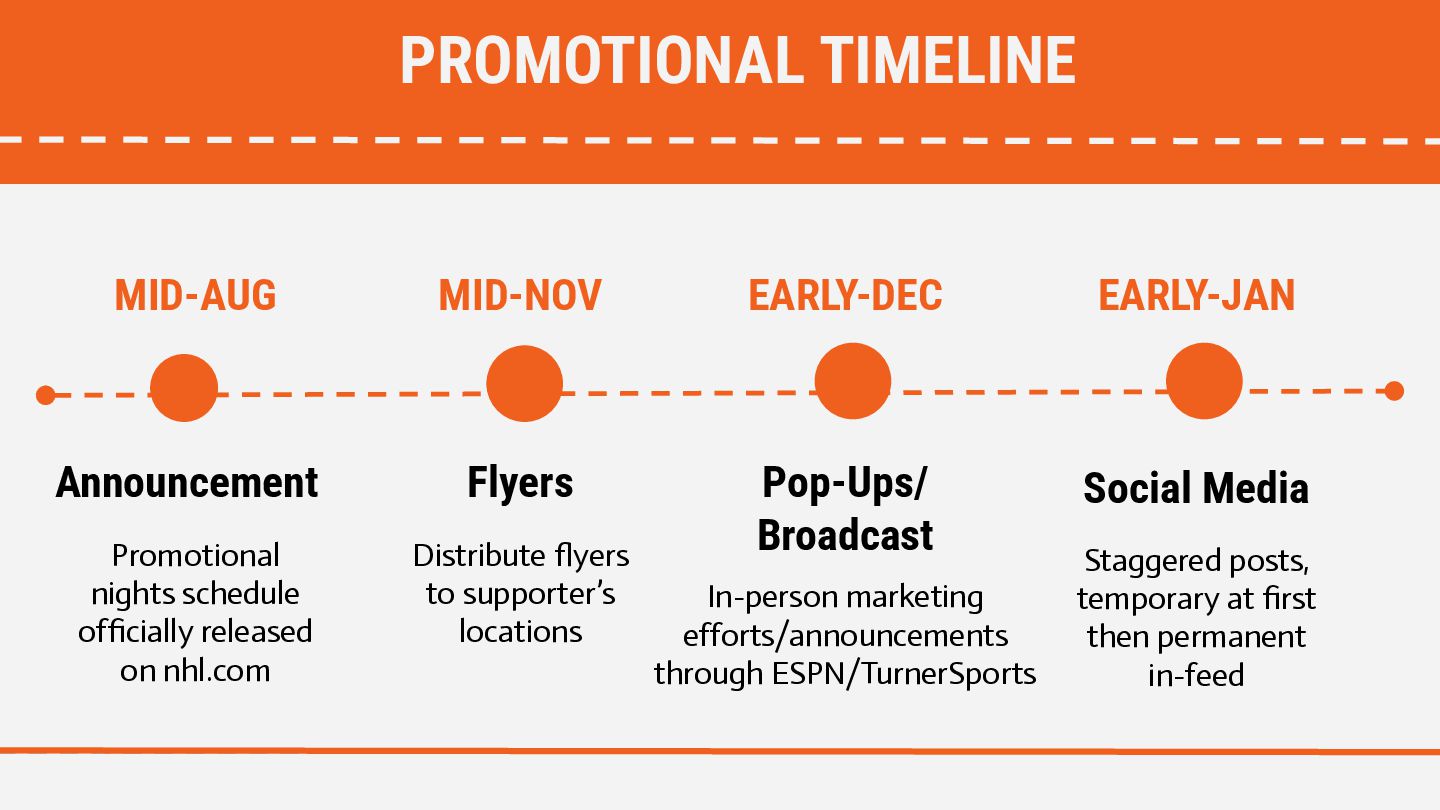 PROMOTIONAL TIMELINE

MID-AUG

Announcement

Promotional nights schedule officially released on nhl.com

MID-NOV

Flyers

Distribute flyers to supporter's locations

EARLY-DEC

Pop-Ups/ Broadcast

In-person marketing efforts/announcements through ESPN/TurnerSports

EARLY-JAN

Social Media

Staggered posts, temporary at first then permanent in-feed